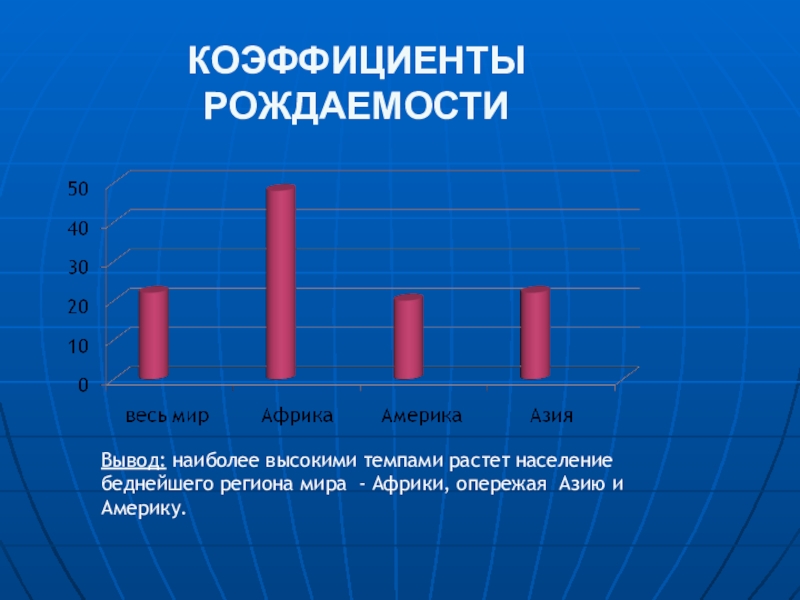 КОЭФФИЦИЕНТЫ РОЖДАЕМОСТИ

50
40
30
20
10
0

весь мир
Африка
Америка
Азия

Вывод: наиболее высокими темпами растет население беднейшего региона мира - Африки, опережая Азию и Америку.